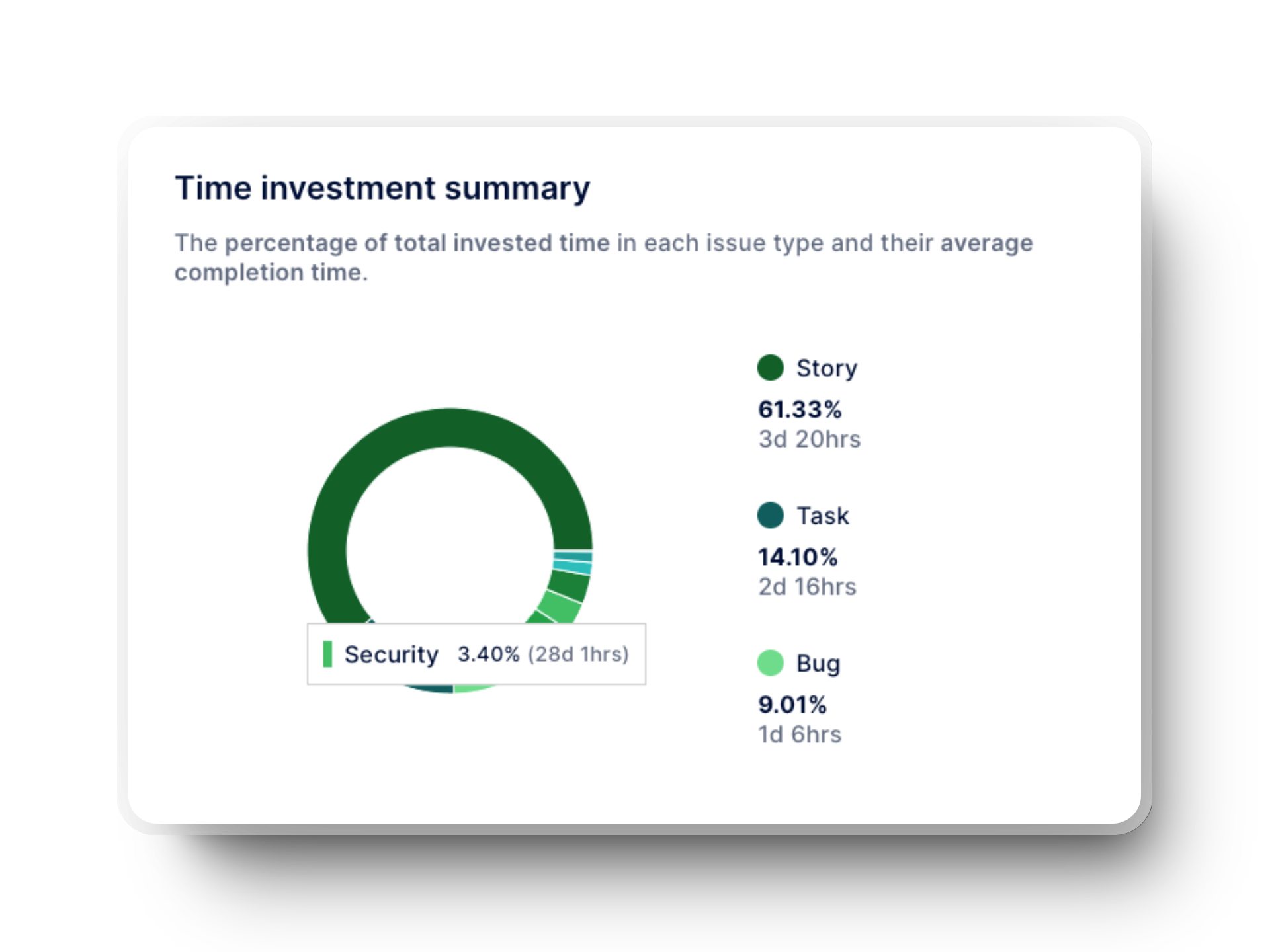 Time investment summary

The percentage of total invested time in each issue type and their average completion time.

Security 3.40% (28d 1hrs)

Story
61.33%
3d 20hrs

Task
14.10%
2d 16hrs

Bug
9.01%
1d 6hrs